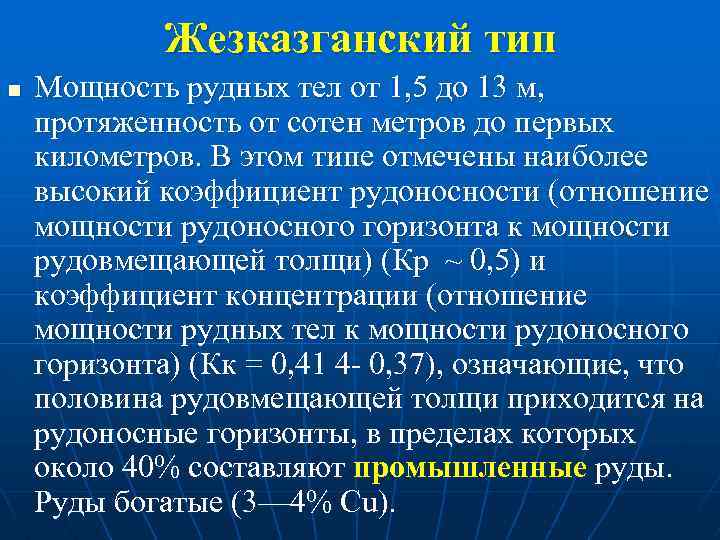 Жезказганский тип

Мощность рудных тел от 1,5 до 13 м, протяженность от сотен метров до первых километров. В этом типе отмечены наиболее высокий коэффициент рудоносности (отношение мощности рудоносного горизонта к мощности рудовмещающей толщи) (Кр ~ 0,5) и коэффициент концентрации (отношение мощности рудных тел к мощности рудоносного горизонта) (Кк = 0,41 4- 0,37), означающие, что половина рудовмещающей толщи приходится на рудоносные горизонты, в пределах которых около 40% составляют промышленные руды. Руды богатые (3—4% Cu).